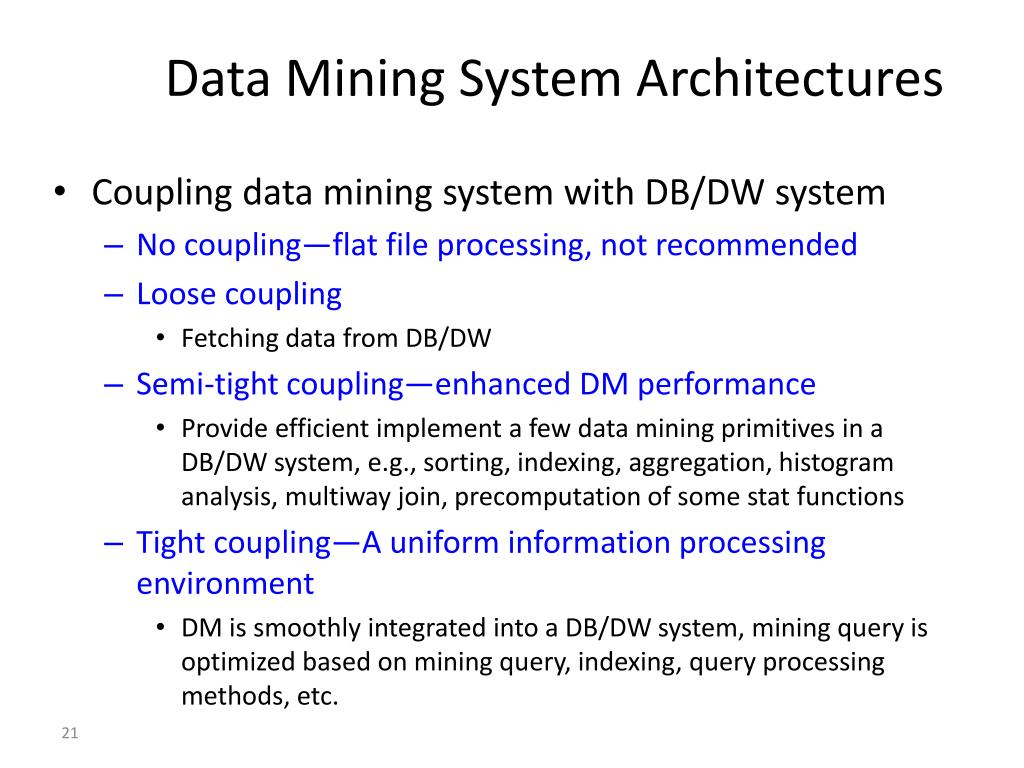 Data Mining System Architectures

• Coupling data mining system with DB/DW system

– No coupling—flat file processing, not recommended

– Loose coupling

• Fetching data from DB/DW

– Semi-tight coupling—enhanced DM performance

• Provide efficient implement a few data mining primitives in a DB/DW system, e.g., sorting, indexing, aggregation, histogram analysis, multiway join, precomputation of some stat functions

– Tight coupling—A uniform information processing environment

• DM is smoothly integrated into a DB/DW system, mining query is optimized based on mining query, indexing, query processing methods, etc.

21